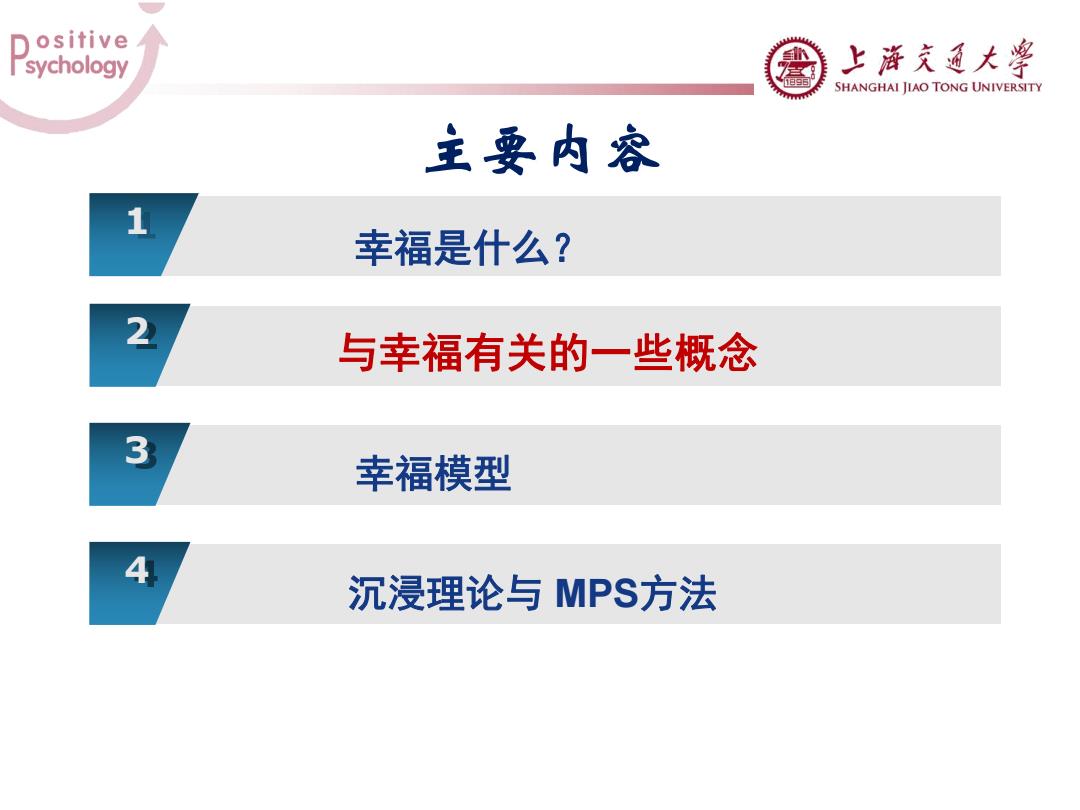 Positive Psychology

上海交通大學
1896
SHANGHAI JIAO TONG UNIVERSITY

主要内容

1 幸福是什么?

2 与幸福有关的一些概念

3 幸福模型

4 沉浸理论与 MPS方法